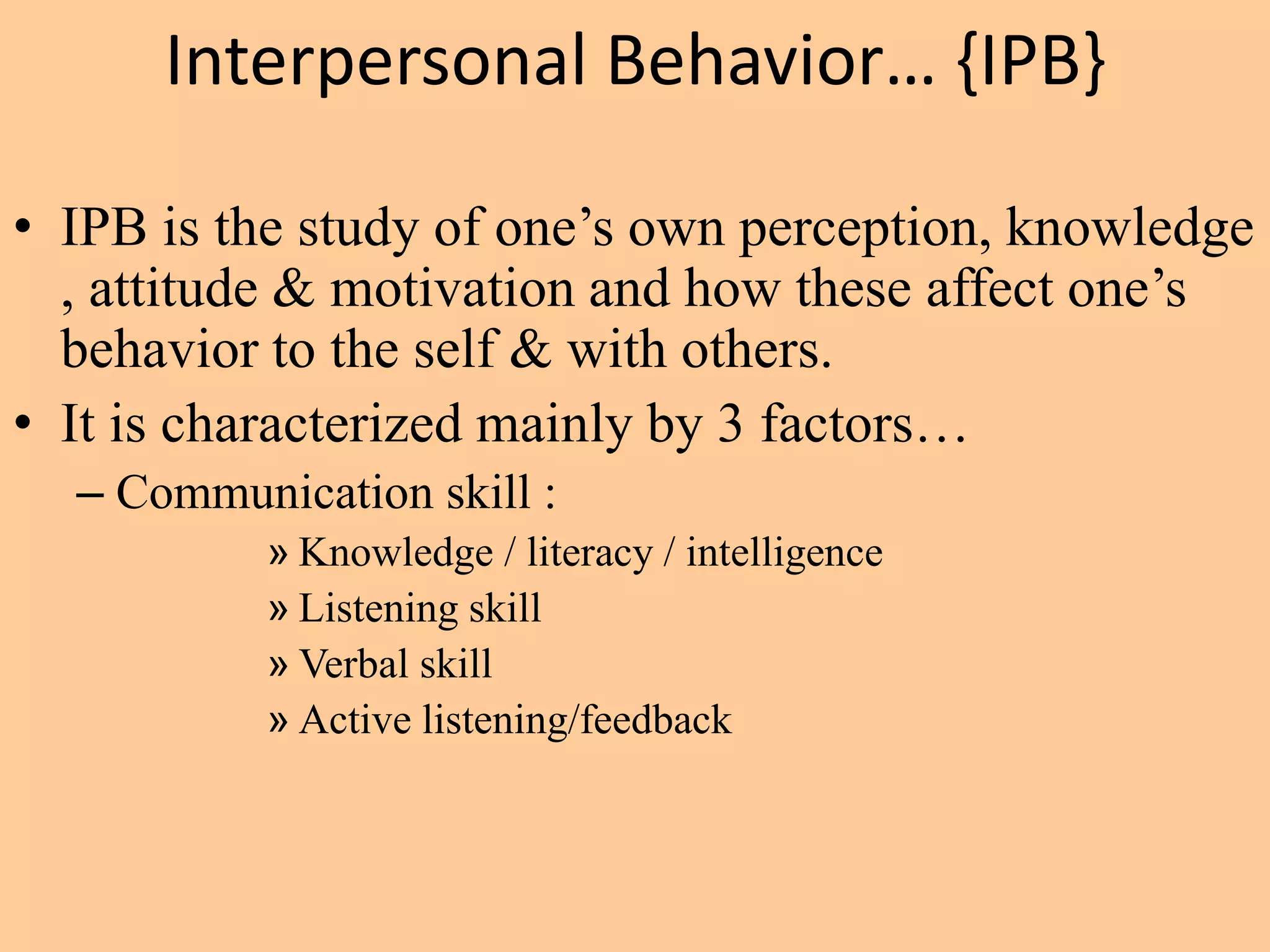 Interpersonal Behavior… {IPB}

• IPB is the study of one’s own perception, knowledge , attitude & motivation and how these affect one’s behavior to the self & with others.

• It is characterized mainly by 3 factors…

– Communication skill :

» Knowledge / literacy / intelligence

» Listening skill

» Verbal skill

» Active listening/feedback